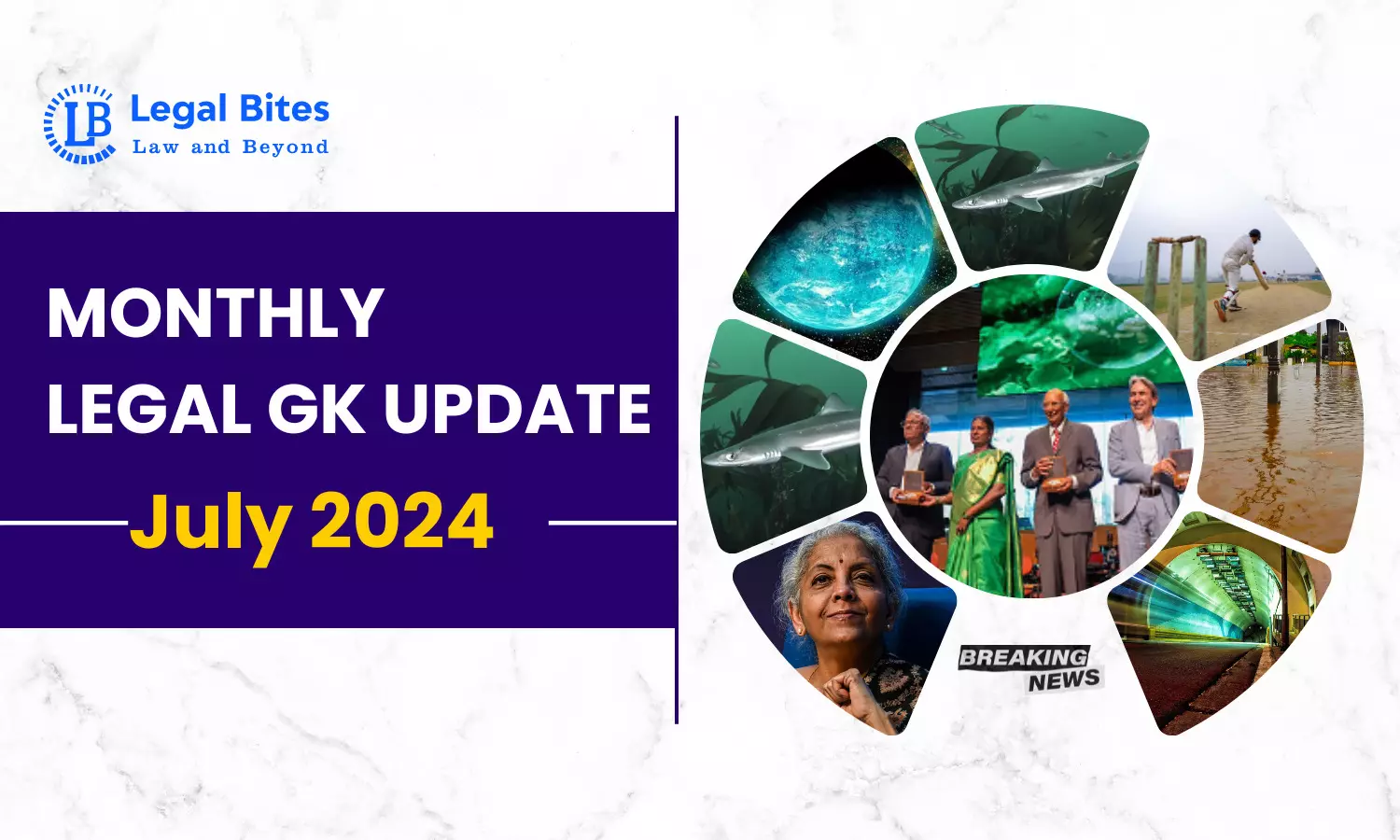 LB Legal Bites
Law and Beyond

MONTHLY
LEGAL GK UPDATE
July 2024

BREAKING
NEWS